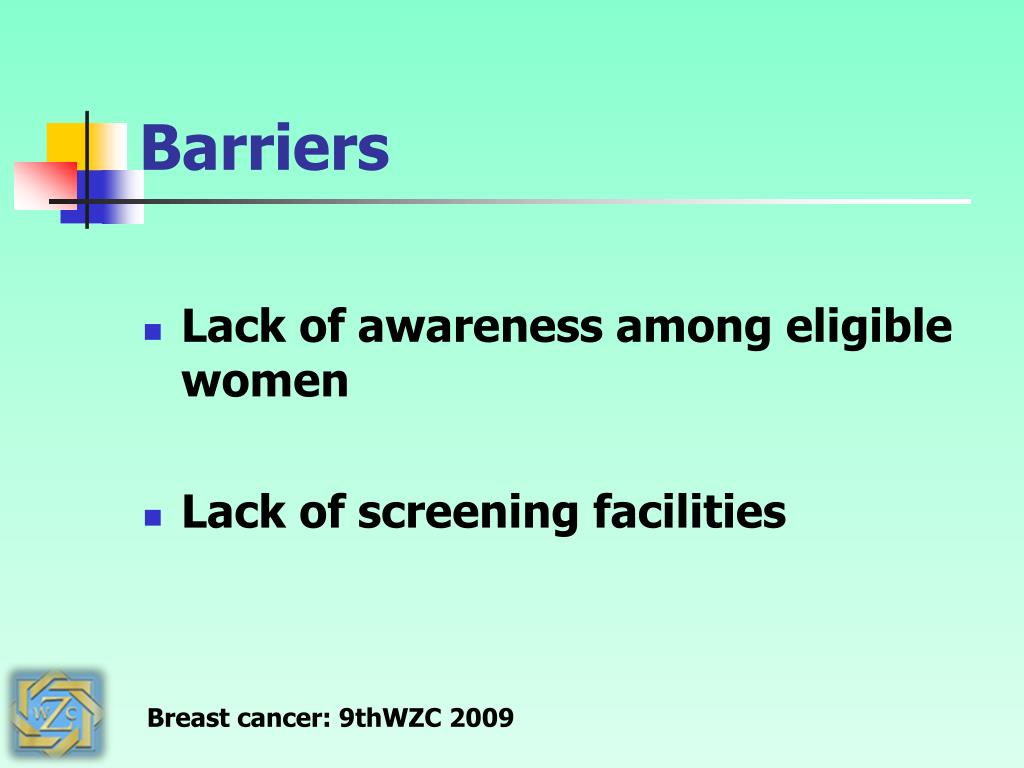 Barriers

- Lack of awareness among eligible women

- Lack of screening facilities

WZC

Breast cancer: 9thWZC 2009